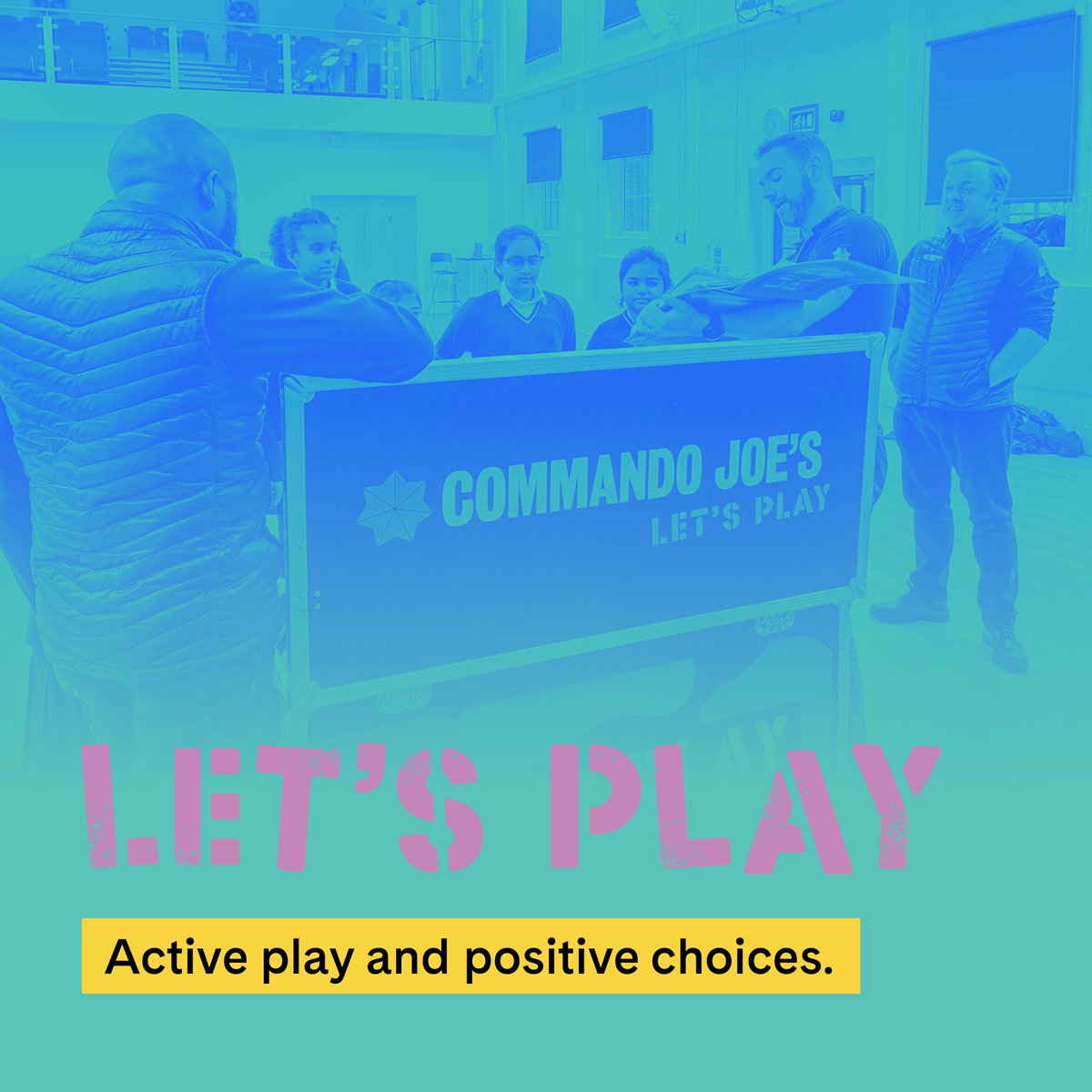 COMMANDO JOE'S
LET'S PLAY

LET'S PLAY

Active play and positive choices.